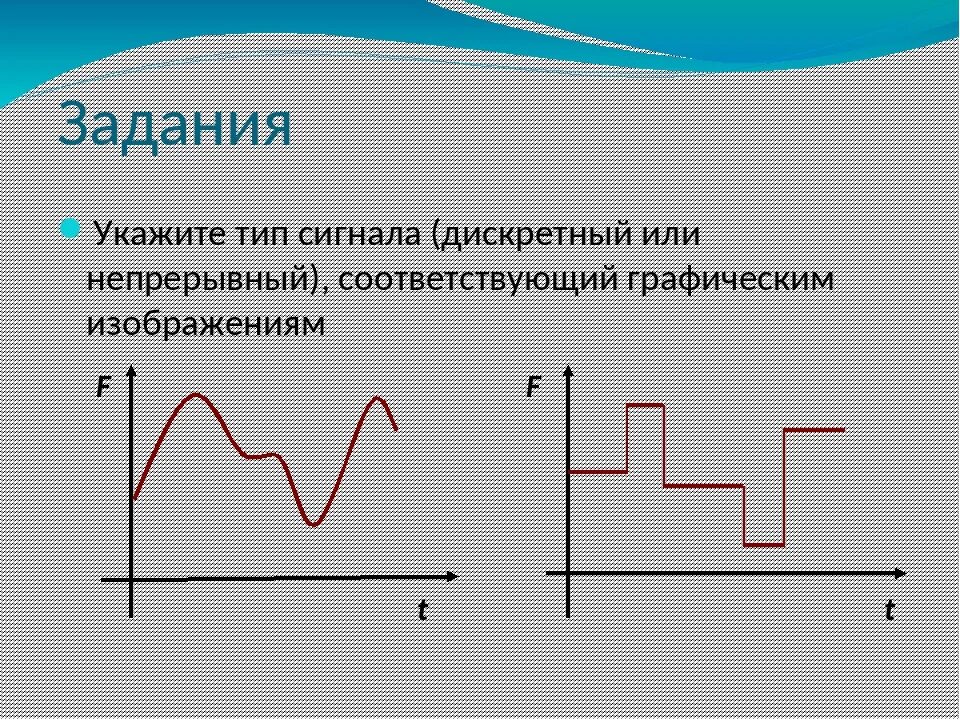 Задания

Укажите тип сигнала (дискретный или непрерывный), соответствующий графическим изображениям

F

t

F

t